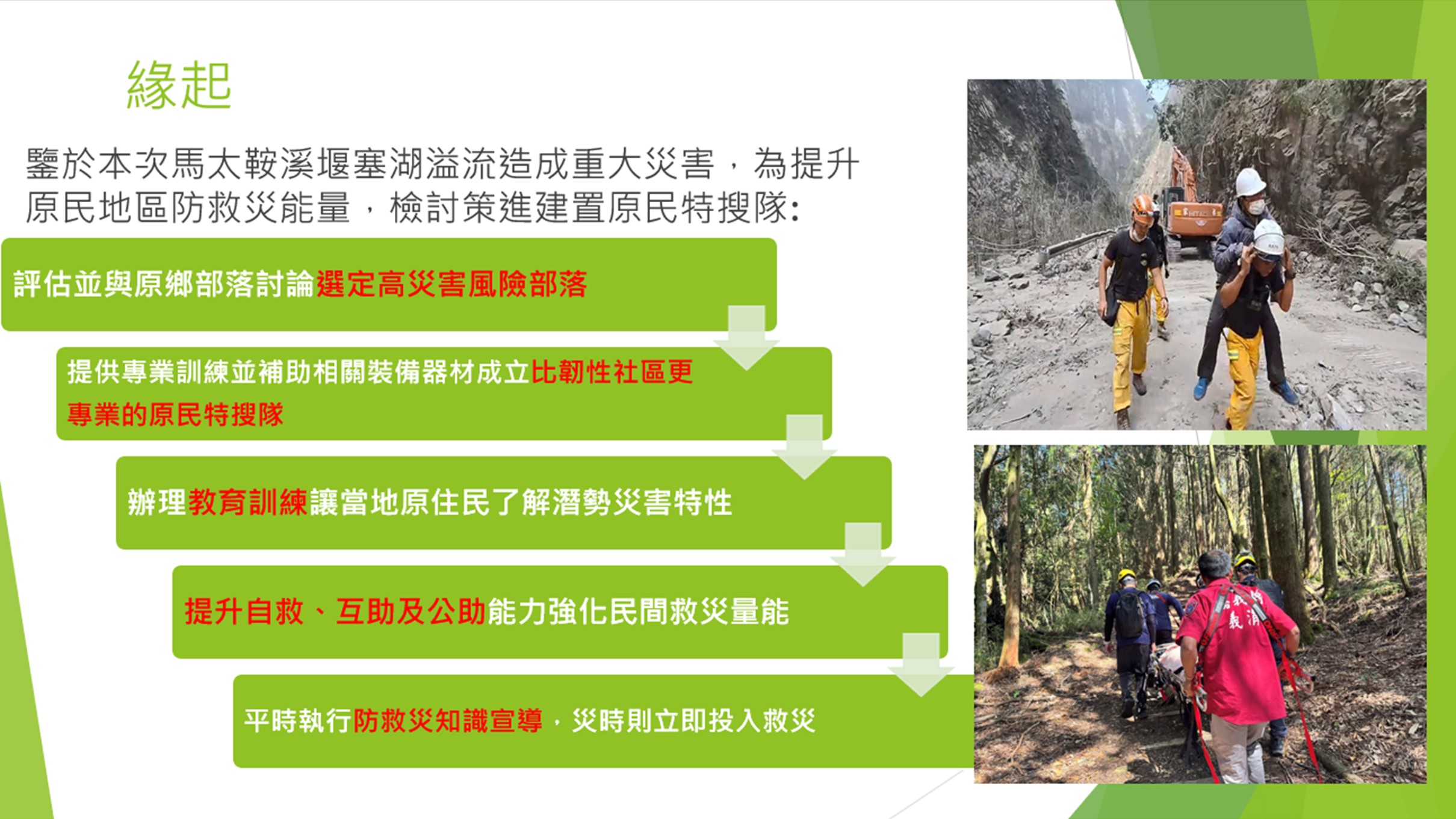 緣起

鑒於本次馬太鞍溪堰塞湖溢流造成重大災害，為提升原民地區防救災能量，檢討策進建置原民特搜隊:

評估並與原鄉部落討論選定高災害風險部落

提供專業訓練並補助相關裝備器材成立比韌性社區更專業的原民特搜隊

辦理教育訓練讓當地原住民了解潛勢災害特性

提升自救、互助及公助能力強化民間救災量能

平時執行防救災知識宣導，災時則立即投入救災